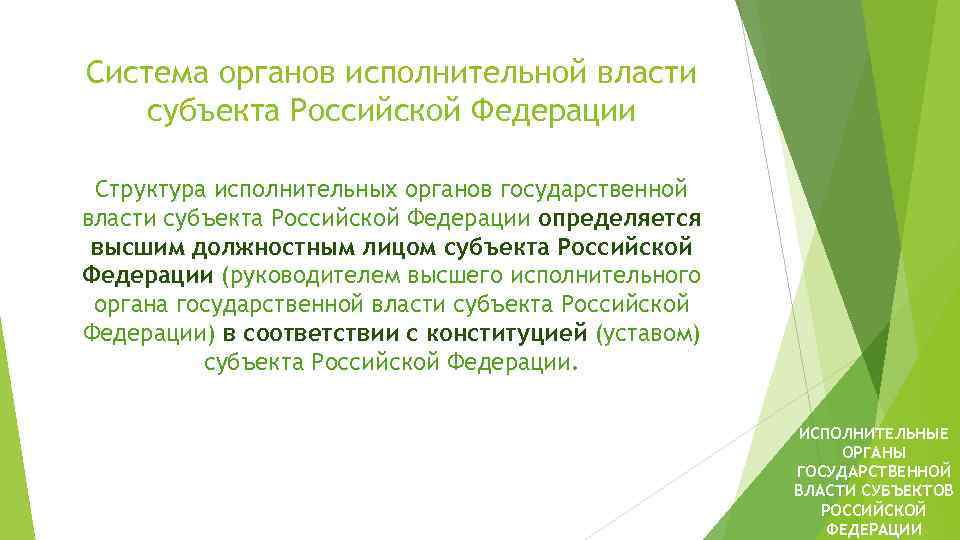 Система органов исполнительной власти субъекта Российской Федерации

Структура исполнительных органов государственной власти субъекта Российской Федерации определяется высшим должностным лицом субъекта Российской Федерации (руководителем высшего исполнительного органа государственной власти субъекта Российской Федерации) в соответствии с конституцией (уставом) субъекта Российской Федерации.

ИСПОЛНИТЕЛЬНЫЕ ОРГАНЫ ГОСУДАРСТВЕННОЙ ВЛАСТИ СУБЪЕКТОВ РОССИЙСКОЙ ФЕДЕРАЦИИ